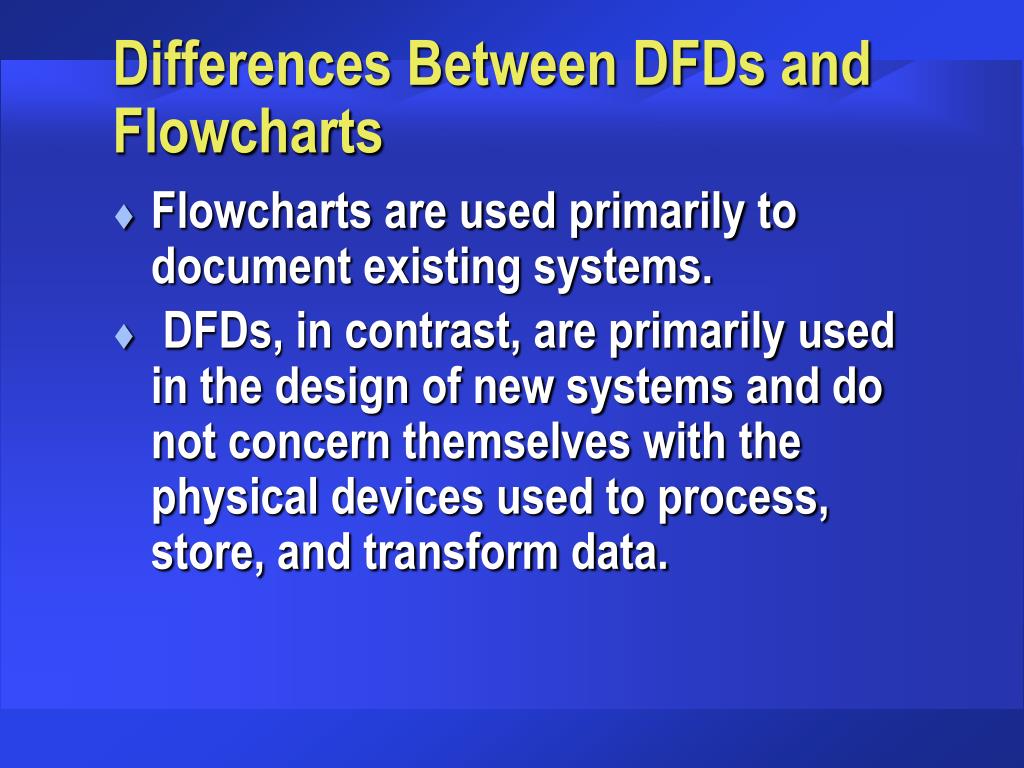 Differences Between DFDs and Flowcharts

♦ Flowcharts are used primarily to document existing systems.

♦ DFDs, in contrast, are primarily used in the design of new systems and do not concern themselves with the physical devices used to process, store, and transform data.